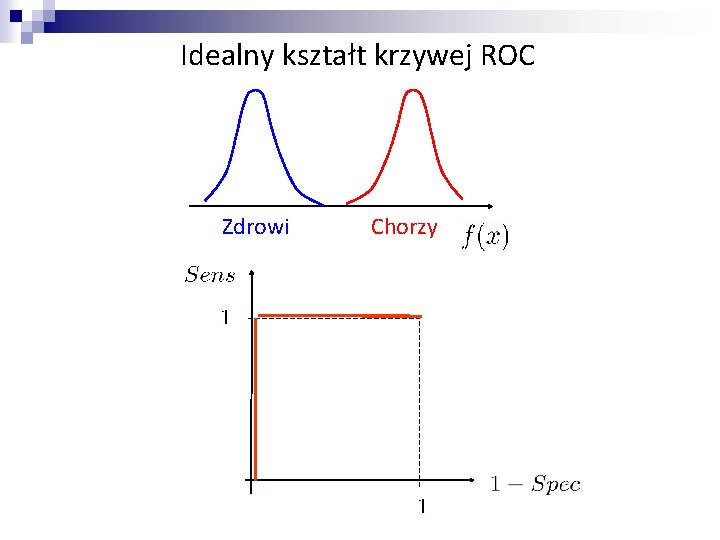 Idealny kształt krzywej ROC

Zdrowi

Chorzy

$f(x)$

$Sens$

1

$1 - Spec$

1